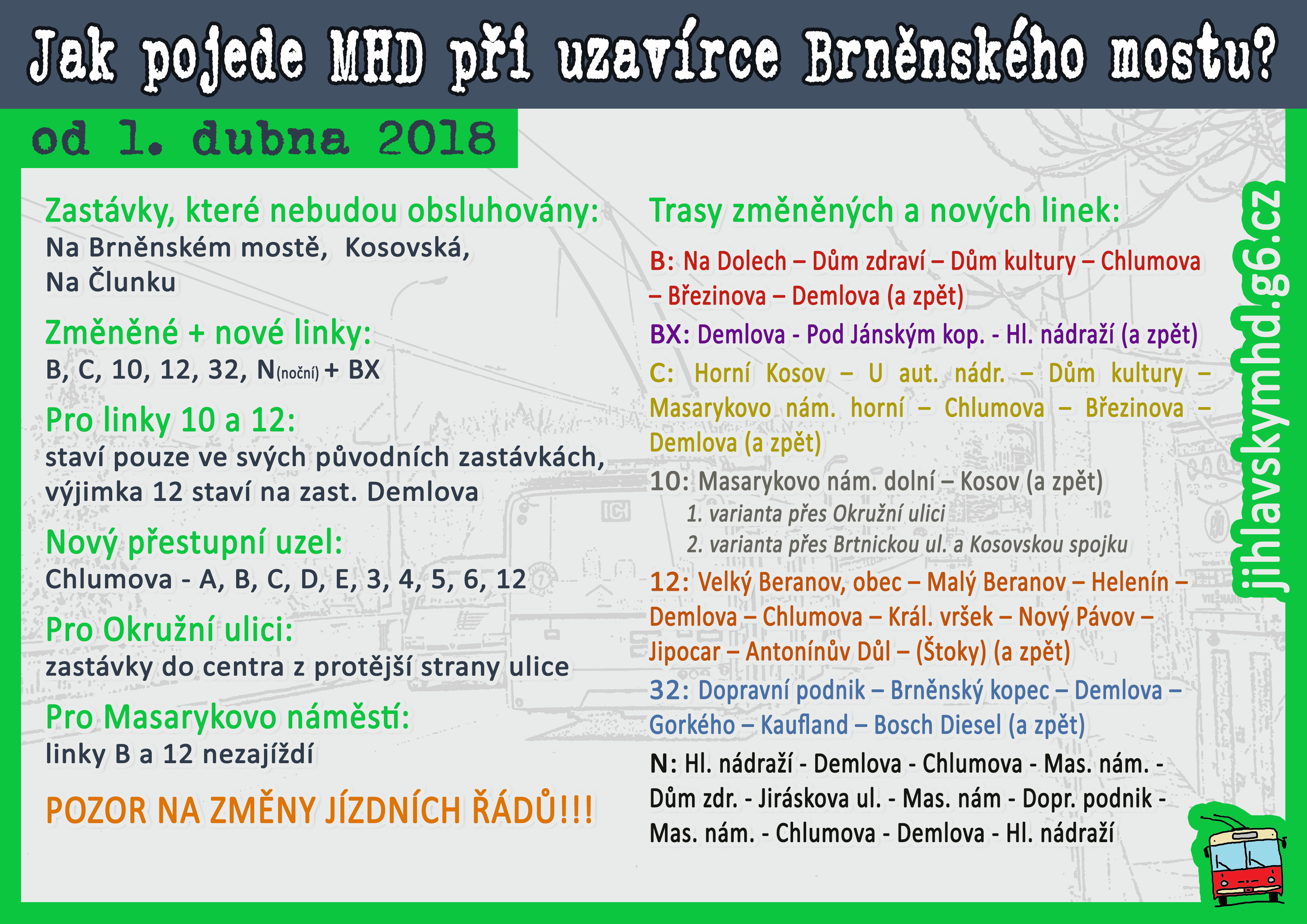 Jak pojede MHD při uzavírce Brněnského mostu?

od 1. dubna 2018

Zastávky, které nebudou obsluhovány:
Na Brněnském mostě, Kosovská, Na Člunku

Změněné + nové linky:
B, C, 10, 12, 32, N(noční) + BX

Pro linky 10 a 12:
staví pouze ve svých původních zastávkách, výjimka 12 staví na zast. Demlova

Nový přestupní uzel:
Chlumova - A, B, C, D, E, 3, 4, 5, 6, 12

Pro Okružní ulici:
zastávky do centra z protější strany ulice

Pro Masarykovo náměstí:
linky B a 12 nezajíždí

POZOR NA ZMĚNY JÍZDNÍCH ŘÁDŮ!!!

Trasy změněných a nových linek:

B: Na Dolech – Dům zdraví – Dům kultury – Chlumova – Březinova – Demlova (a zpět)

BX: Demlova - Pod Jánským kop. - Hl. nádraží (a zpět)

C: Horní Kosov – U aut. nádr. – Dům kultury – Masarykovo nám. horní – Chlumova – Březinova – Demlova (a zpět)

10: Masarykovo nám. dolní – Kosov (a zpět)
1. varianta přes Okružní ulici
2. varianta přes Brtnickou ul. a Kosovskou spojku

12: Velký Beranov, obec – Malý Beranov – Helenín – Demlova – Chlumova – Král. vršek – Nový Pávov – Jipocar – Antonínův Důl – (Štoky) (a zpět)

32: Dopravní podnik – Brněnský kopec – Demlova – Gorkého – Kaufland – Bosch Diesel (a zpět)

N: Hl. nádraží - Demlova - Chlumova - Mas. nám. - Dům zdr. - Jiráskova ul. - Mas. nám - Dopr. podnik - Mas. nám. - Chlumova - Demlova - Hl. nádraží

jihlavskymhd.g6.cz